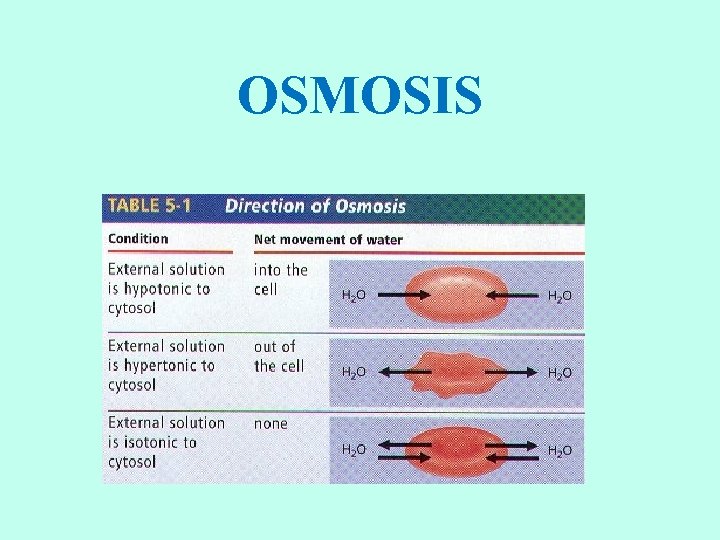 OSMOSIS

TABLE 5-1 Direction of Osmosis

| Condition | Net movement of water | |
|---|---|---|
| External solution is hypotonic to cytosol | into the cell | $H_2O$ $H_2O$ |
| External solution is hypertonic to cytosol | out of the cell | $H_2O$ $H_2O$ |
| External solution is isotonic to cytosol | none | $H_2O$ $H_2O$ |